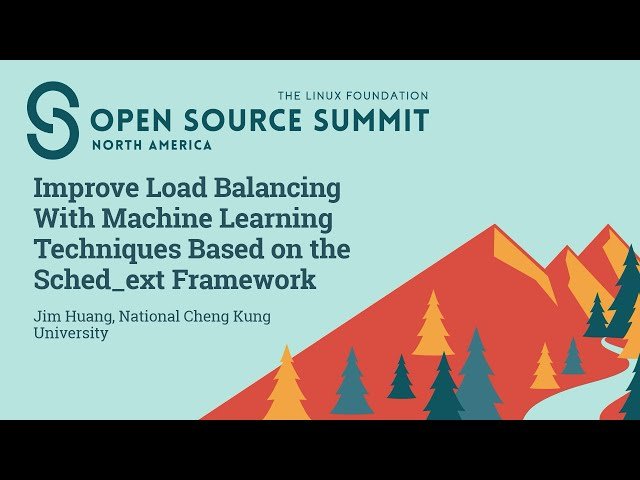 THE LINUX FOUNDATION
OPEN SOURCE SUMMIT
NORTH AMERICA

Improve Load Balancing With Machine Learning Techniques Based on the Sched_ext Framework

Jim Huang, National Cheng Kung University